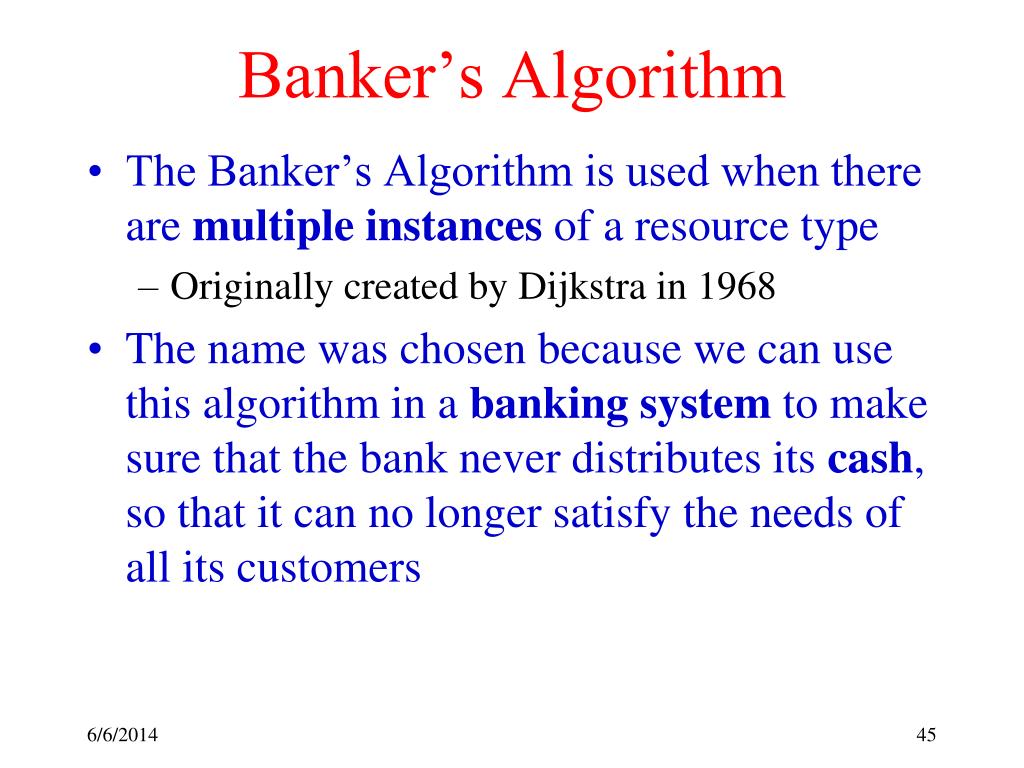 Banker’s Algorithm

• The Banker’s Algorithm is used when there are multiple instances of a resource type

– Originally created by Dijkstra in 1968

• The name was chosen because we can use this algorithm in a banking system to make sure that the bank never distributes its cash, so that it can no longer satisfy the needs of all its customers

6/6/2014

45